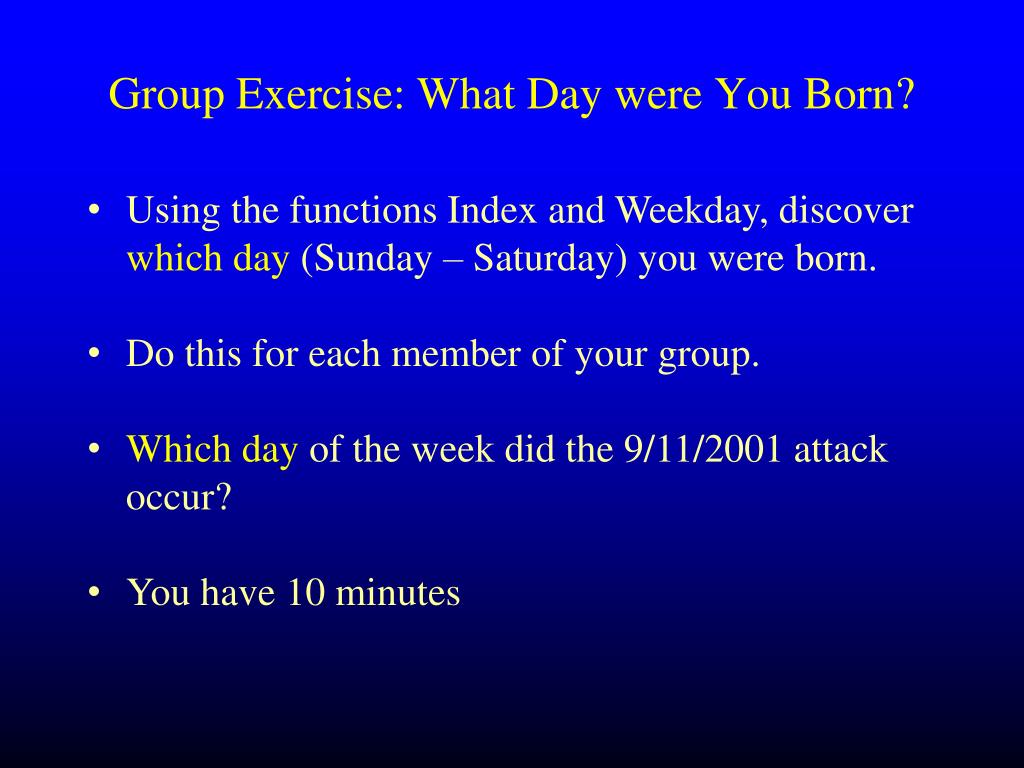 Group Exercise: What Day were You Born?

• Using the functions Index and Weekday, discover which day (Sunday – Saturday) you were born.

• Do this for each member of your group.

• Which day of the week did the 9/11/2001 attack occur?

• You have 10 minutes